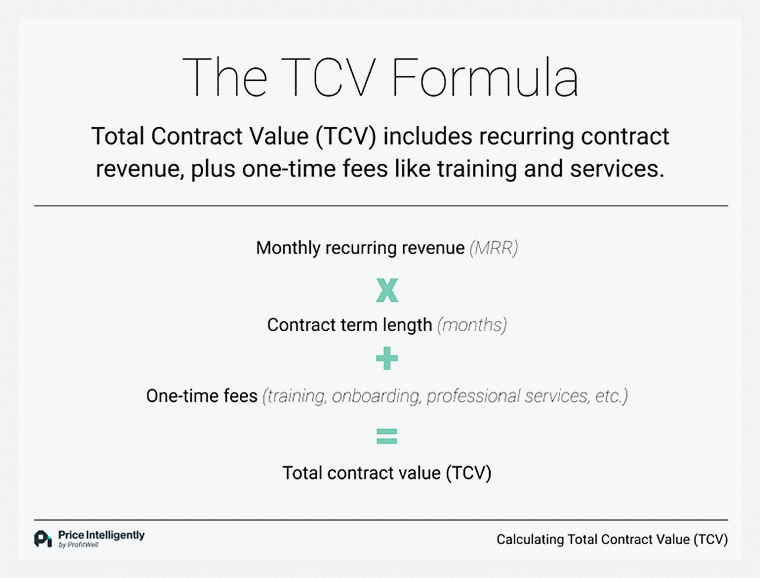 The TCV Formula

Total Contract Value (TCV) includes recurring contract revenue, plus one-time fees like training and services.

Monthly recurring revenue (MRR)

x

Contract term length (months)

+

One-time fees (training, onboarding, professional services, etc.)

=

Total contract value (TCV)

Price Intelligently by ProfitWell

Calculating Total Contract Value (TCV)